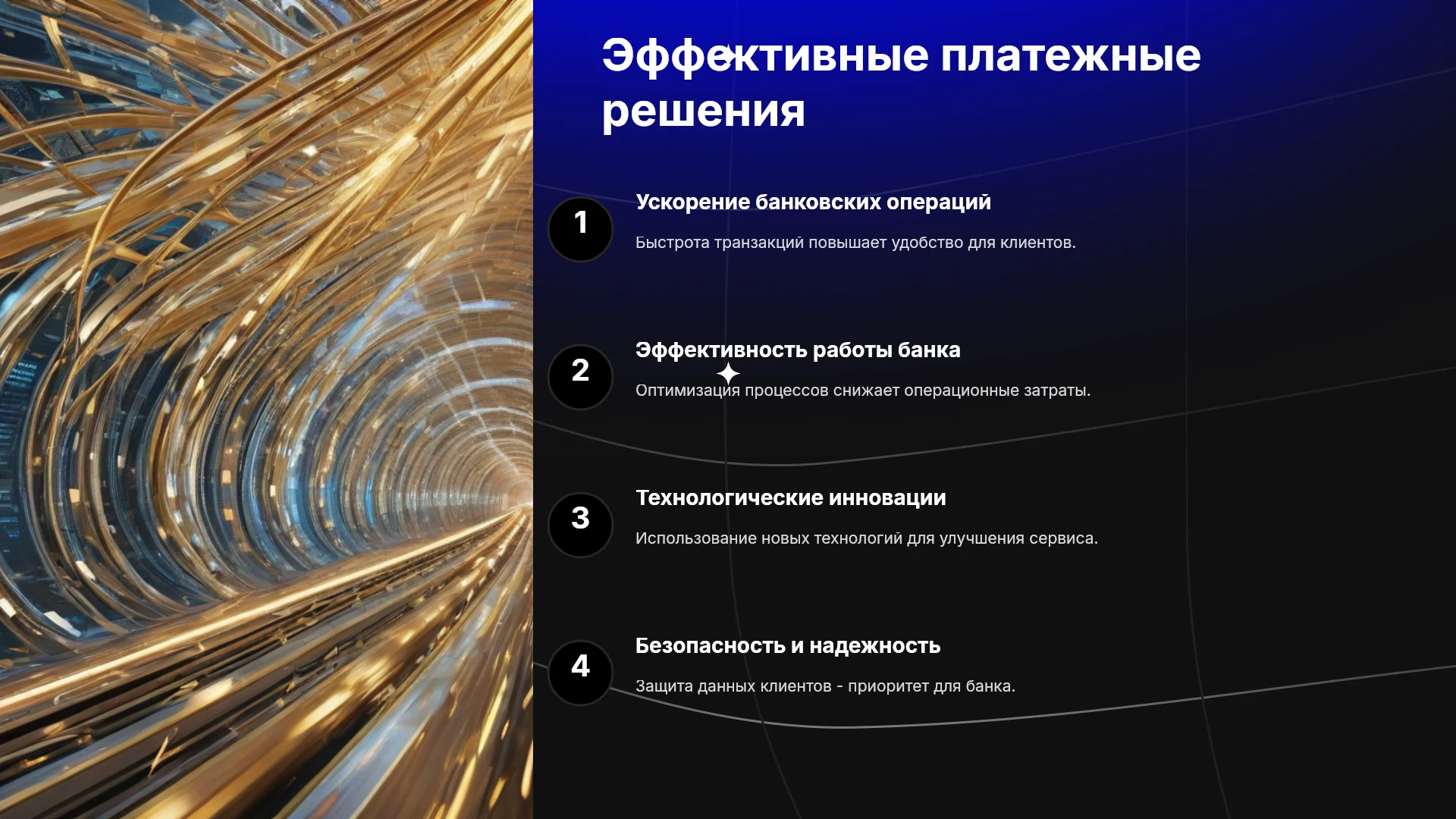 Эффективные платежные решения

1

Ускорение банковских операций

Быстрота транзакций повышает удобство для клиентов.

2

Эффективность работы банка

Оптимизация процессов снижает операционные затраты.

3

Технологические инновации

Использование новых технологий для улучшения сервиса.

4

Безопасность и надежность

Защита данных клиентов - приоритет для банка.